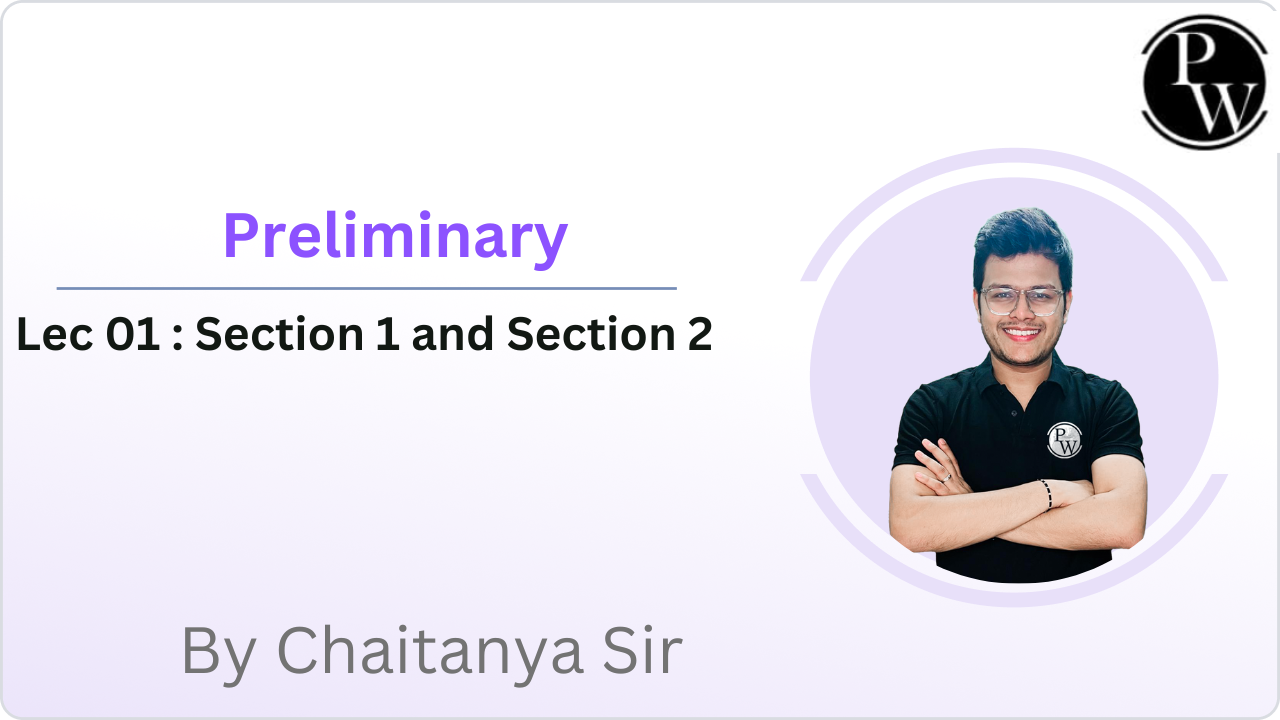 PW

Preliminary

Lec 01 : Section 1 and Section 2

PW

By Chaitanya Sir